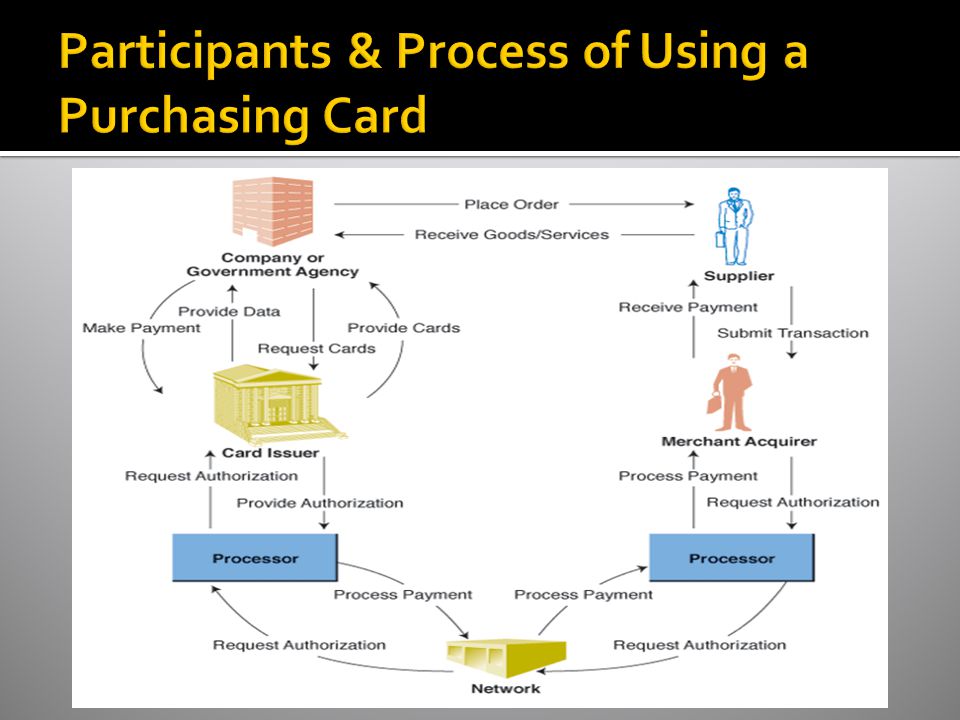 Participants & Process of Using a Purchasing Card

Place Order
Receive Goods/Services
Company or Government Agency
Supplier
Provide Data
Make Payment
Provide Cards
Request Cards
Receive Payment
Submit Transaction
Card Issuer
Merchant Acquirer
Request Authorization
Provide Authorization
Process Payment
Request Authorization
Processor
Processor
Process Payment
Process Payment
Request Authorization
Request Authorization
Network